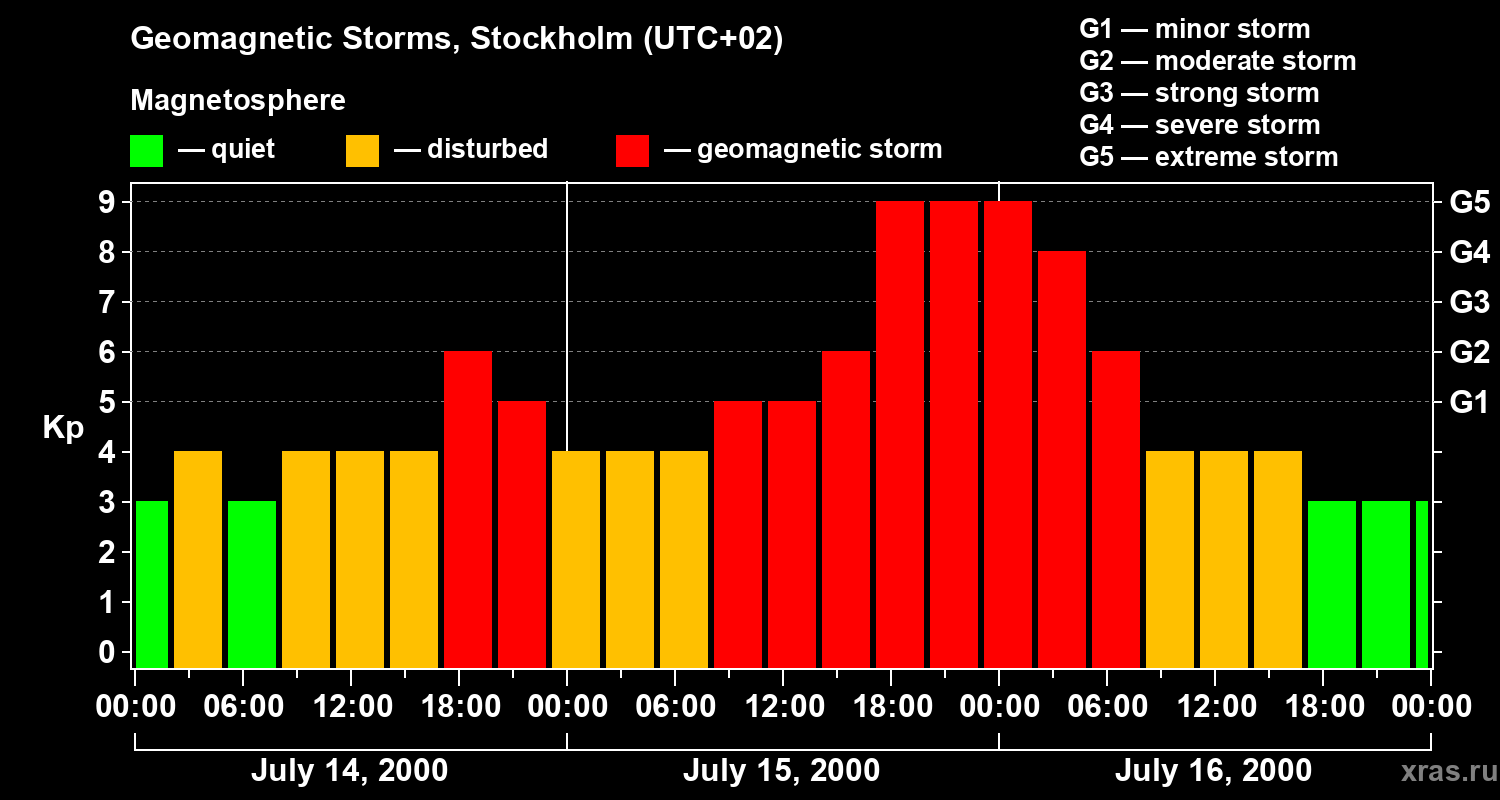 Geomagnetic Storms, Stockholm (UTC+02)

Magnetosphere

— quiet — disturbed — geomagnetic storm

G1 — minor storm
G2 — moderate storm
G3 — strong storm
G4 — severe storm
G5 — extreme storm

Kp

9
8
7
6
5
4
3
2
1
0

G5
G4
G3
G2
G1

00:00 06:00 12:00 18:00 00:00 06:00 12:00 18:00 00:00 06:00 12:00 18:00 00:00

July 14, 2000 July 15, 2000 July 16, 2000

xras.ru